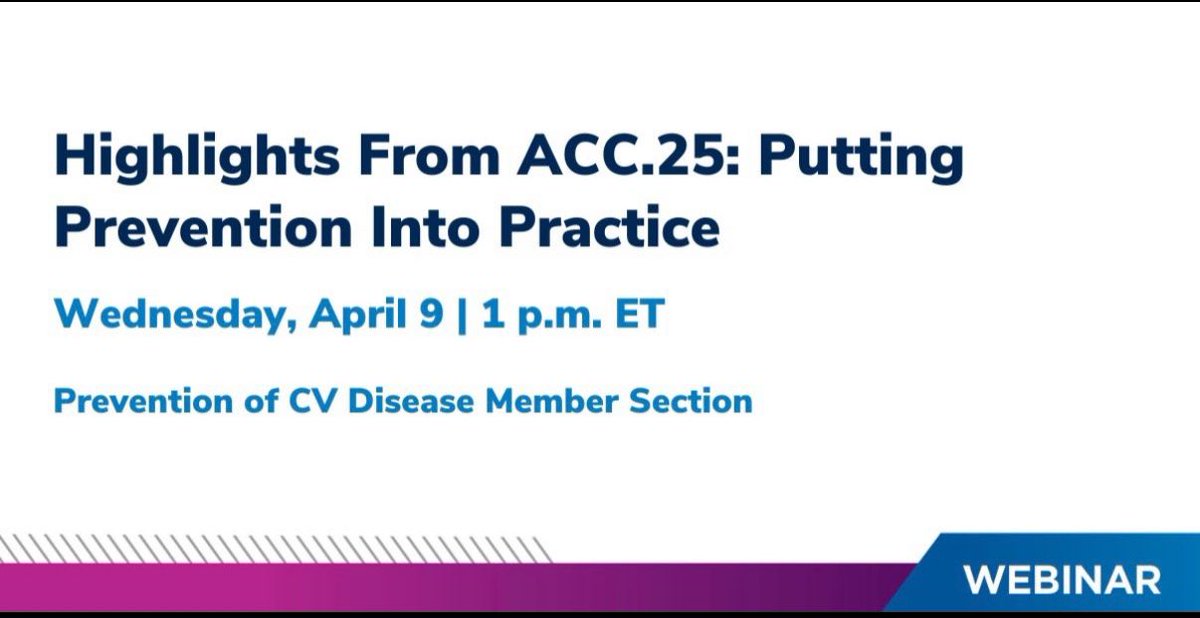 Highlights From ACC.25: Putting Prevention Into Practice

Wednesday, April 9 | 1 p.m. ET

Prevention of CV Disease Member Section

WEBINAR